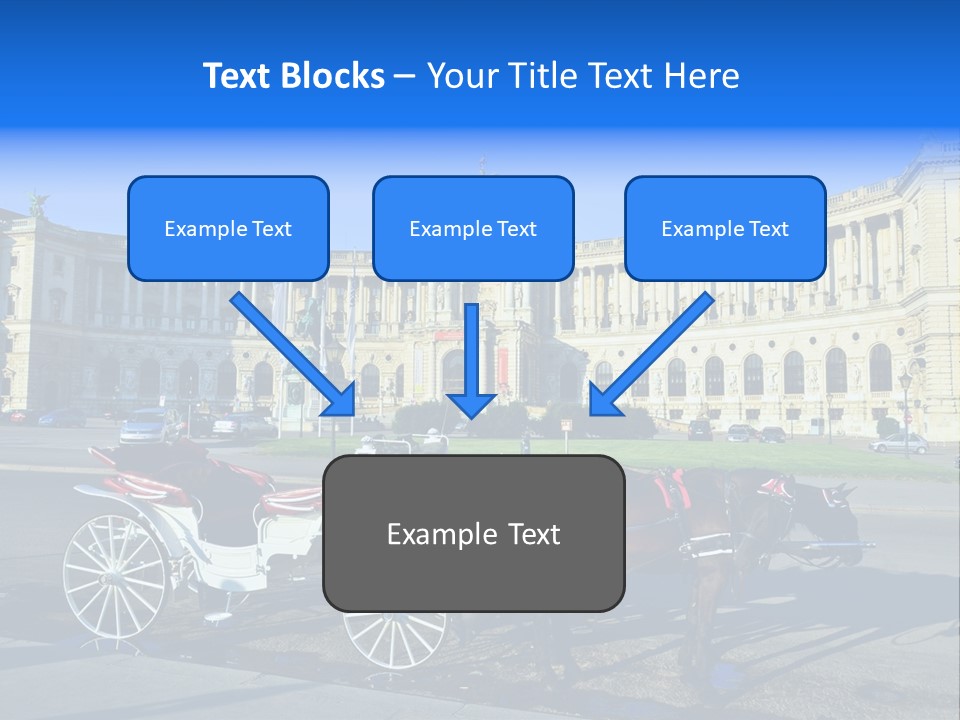 Text Blocks – Your Title Text Here

Example Text

Example Text

Example Text

Example Text